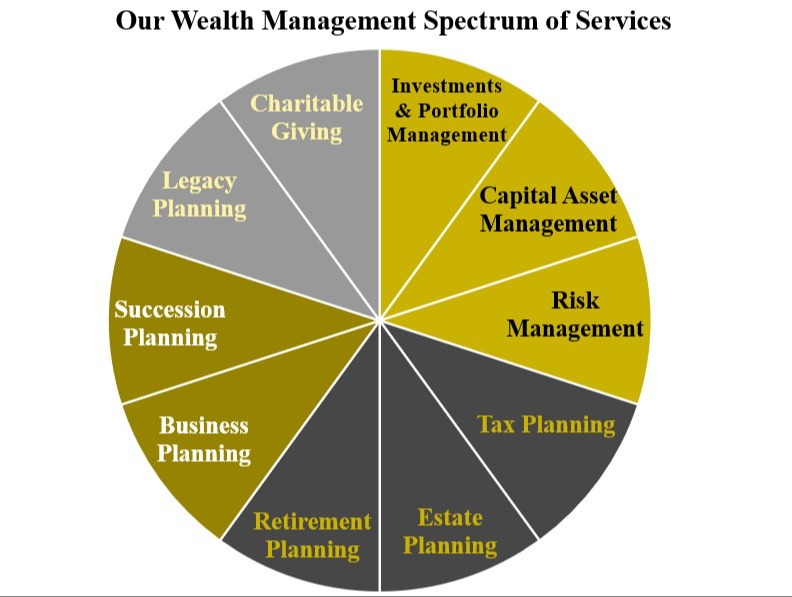 Our Wealth Management Spectrum of Services

Investments & Portfolio Management

Capital Asset Management

Risk Management

Tax Planning

Estate Planning

Retirement Planning

Business Planning

Succession Planning

Legacy Planning

Charitable Giving